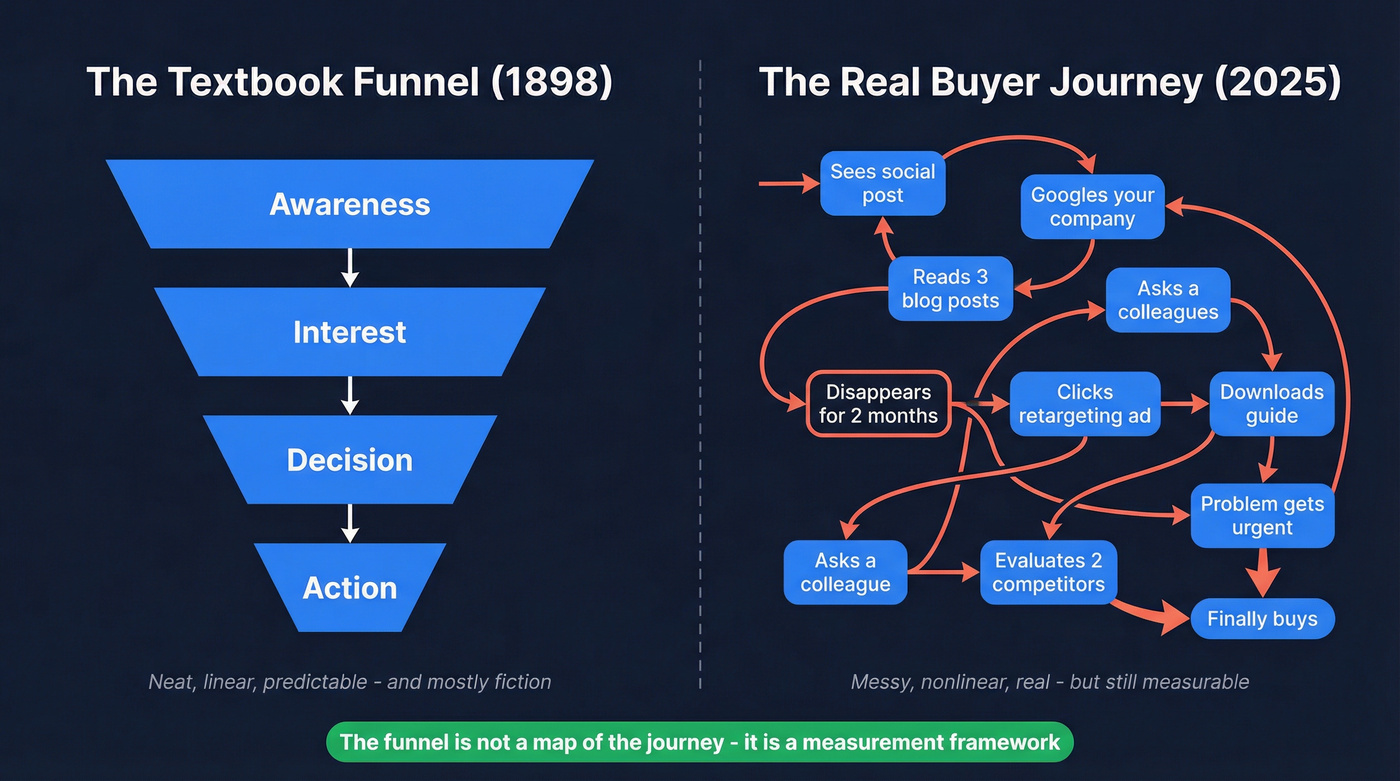 The Textbook Funnel (1898)

Awareness

Interest

Decision

Action

Neat, linear, predictable - and mostly fiction

The Real Buyer Journey (2025)

Sees social post

Googles your company

Reads 3 blog posts

Asks a colleagues

Disappears for 2 months

Clicks retargeting ad

Downloads guide

Problem gets urgent

Asks a colleague

Evaluates 2 competitors

Finally buys

Messy, nonlinear, real - but still measurable

The funnel is not a map of the journey - it is a measurement framework